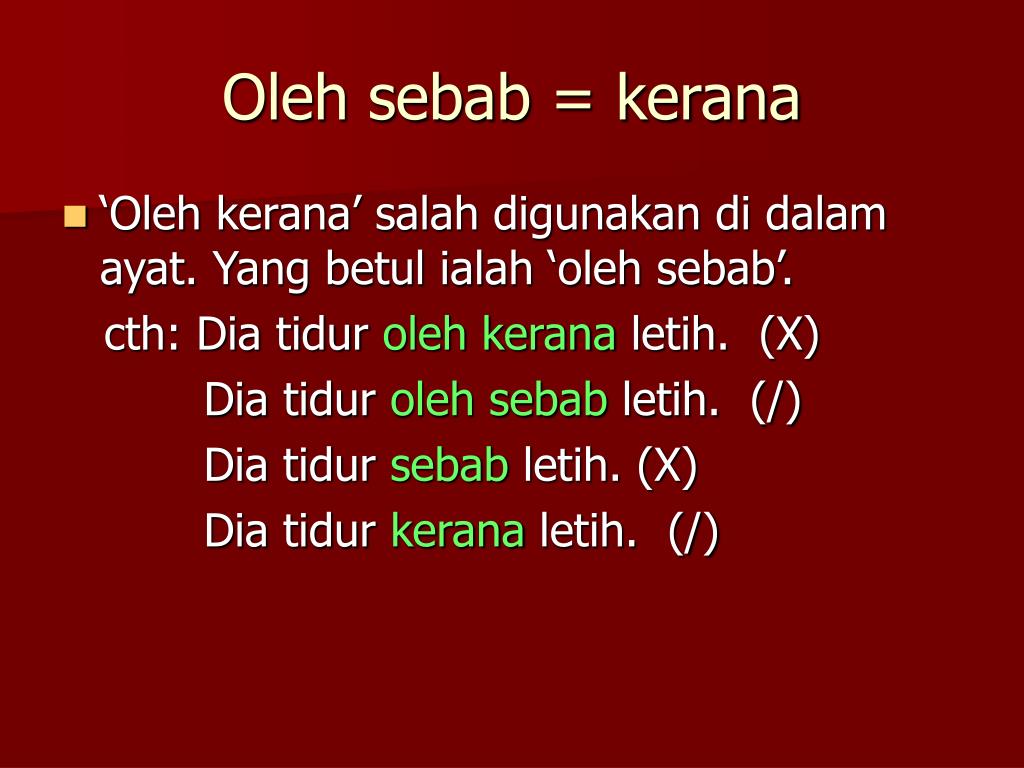 Oleh sebab = kerana

‘Oleh kerana’ salah digunakan di dalam ayat. Yang betul ialah ‘oleh sebab’.

cth: Dia tidur oleh kerana letih. (X)
Dia tidur oleh sebab letih. (/)
Dia tidur sebab letih. (X)
Dia tidur kerana letih. (/)